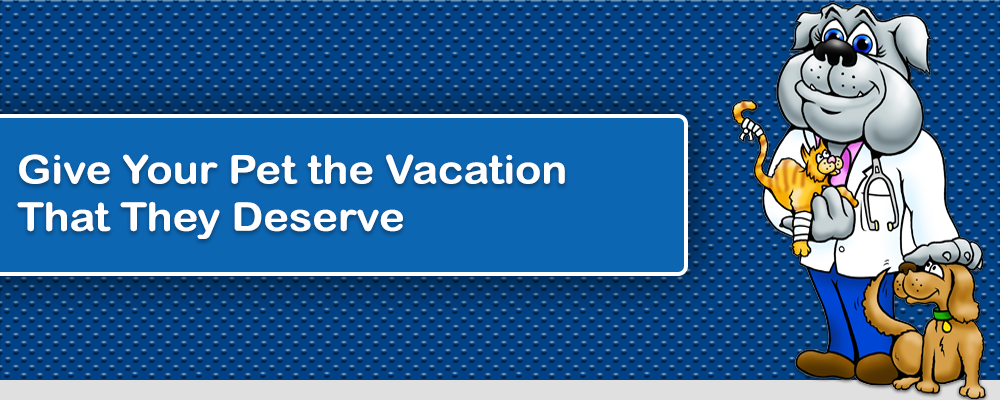 Give Your Pet the Vacation That They Deserve